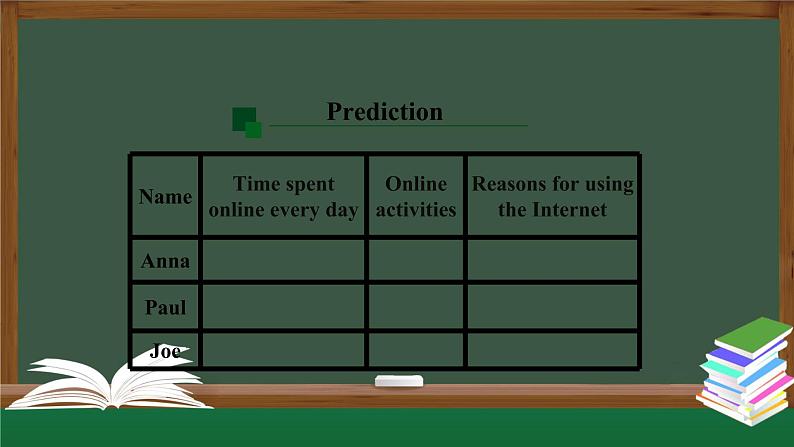 Prediction

| Name | Time spent online every day | Online activities | Reasons for using the Internet |
|---|---|---|---|
| Anna | | | |
| Paul | | | |
| Joe | | | |